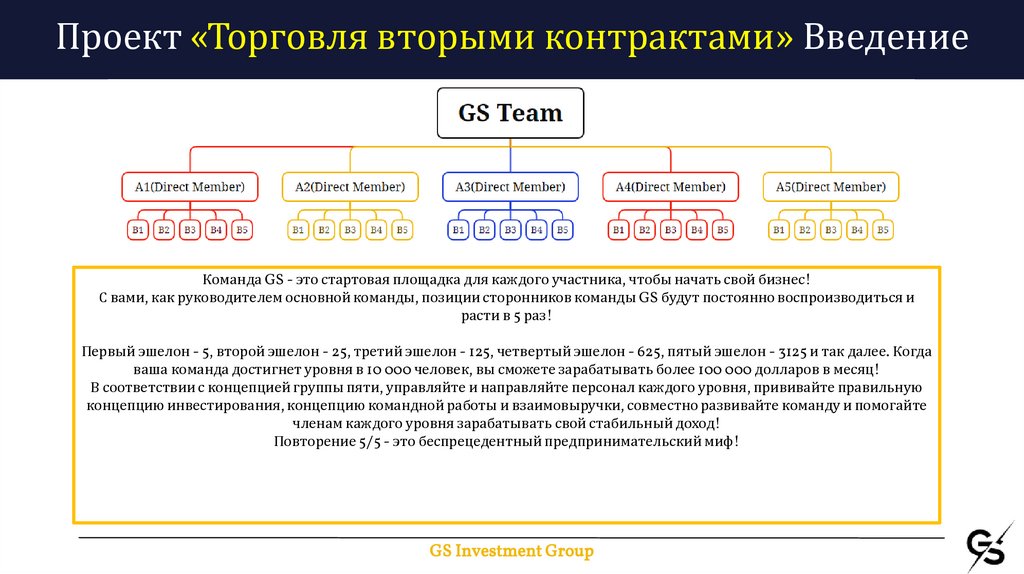 Проект «Торговля вторыми контрактами» Введение

GS Team

A1(Direct Member)
B1 B2 B3 B4 B5

A2(Direct Member)
B1 B2 B3 B4 B5

A3(Direct Member)
B1 B2 B3 B4 B5

A4(Direct Member)
B1 B2 B3 B4 B5

A5(Direct Member)
B1 B2 B3 B4 B5

Команда GS - это стартовая площадка для каждого участника, чтобы начать свой бизнес!
С вами, как руководителем основной команды, позиции сторонников команды GS будут постоянно воспроизводиться и расти в 5 раз!

Первый эшелон - 5, второй эшелон - 25, третий эшелон - 125, четвертый эшелон - 625, пятый эшелон - 3125 и так далее. Когда ваша команда достигнет уровня в 10 000 человек, вы сможете зарабатывать более 100 000 долларов в месяц!
В соответствии с концепцией группы пяти, управляйте и направляйте персонал каждого уровня, прививайте правильную концепцию инвестирования, концепцию командной работы и взаимовыручки, совместно развивайте команду и помогайте членам каждого уровня зарабатывать свой стабильный доход!
Повторение 5/5 - это беспрецедентный предпринимательский миф!

GS Investment Group

GS